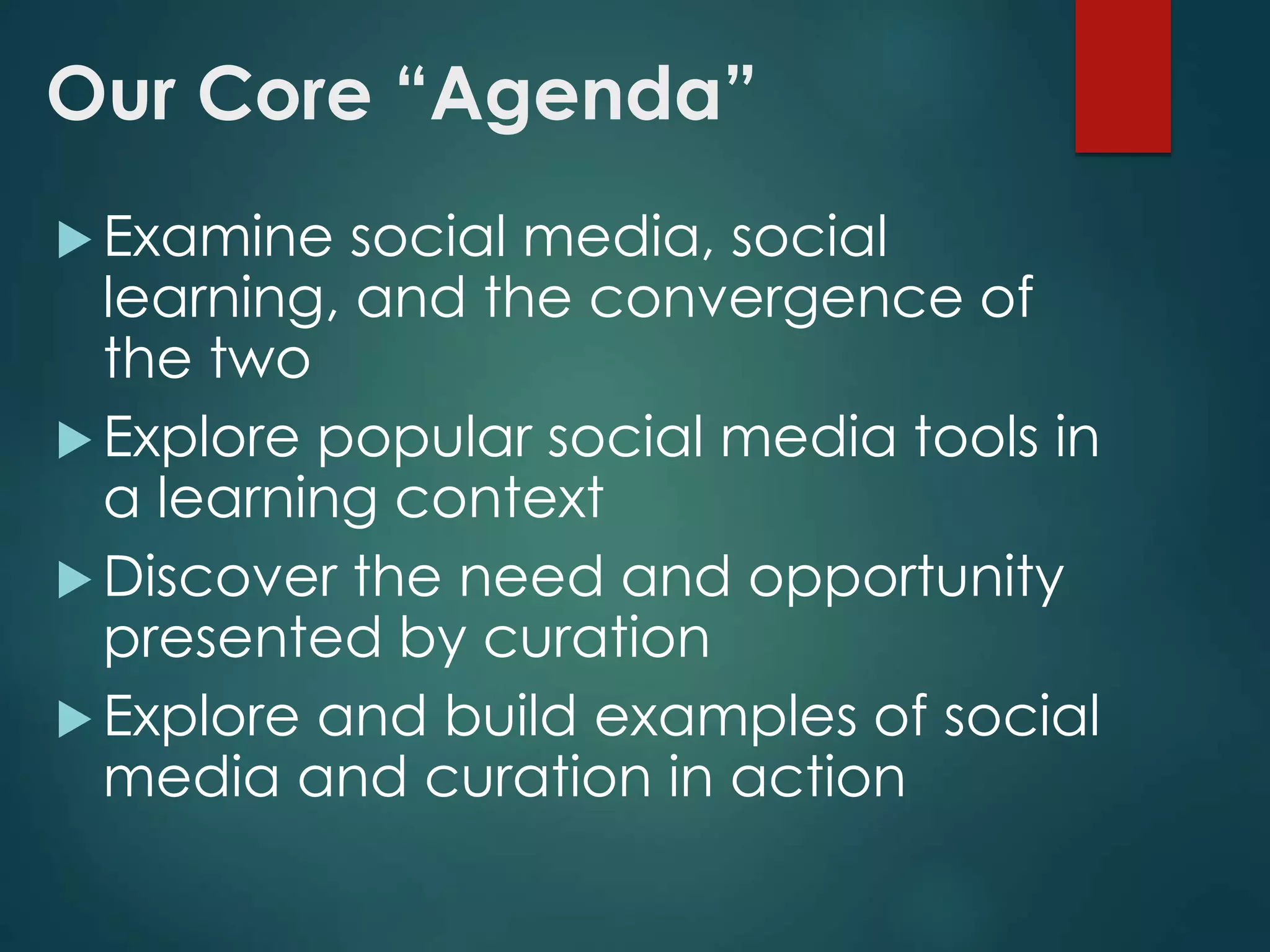 Our Core “Agenda”

▶ Examine social media, social learning, and the convergence of the two

▶ Explore popular social media tools in a learning context

▶ Discover the need and opportunity presented by curation

▶ Explore and build examples of social media and curation in action